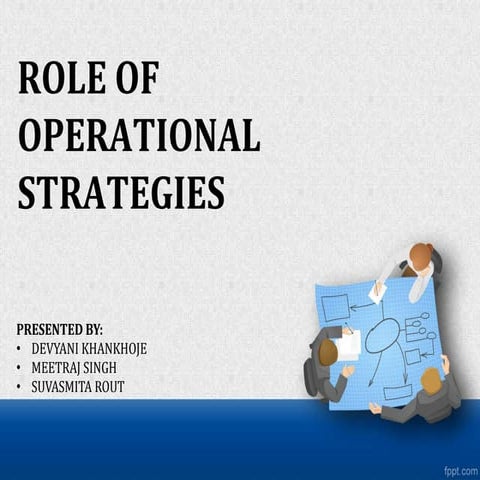 ROLE OF OPERATIONAL STRATEGIES

PRESENTED BY:
• DEVYANI KHANKHOJE
• MEETRAJ SINGH
• SUVASMITA ROUT

fppt.com